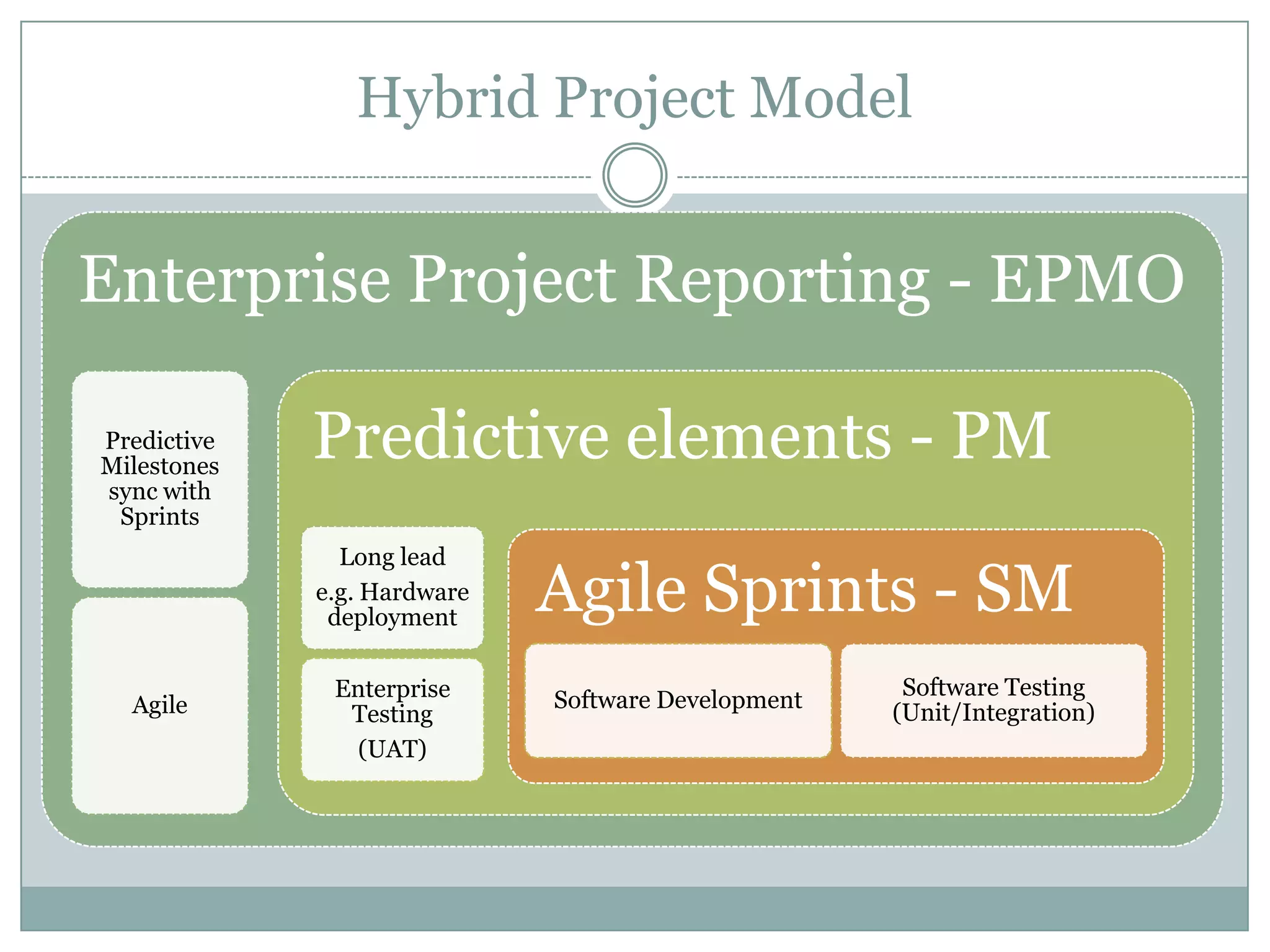 Hybrid Project Model

Enterprise Project Reporting - EPMO

Predictive Milestones sync with Sprints

Agile

Predictive elements - PM

Long lead
e.g. Hardware deployment

Enterprise Testing
(UAT)

Agile Sprints - SM

Software Development

Software Testing (Unit/Integration)